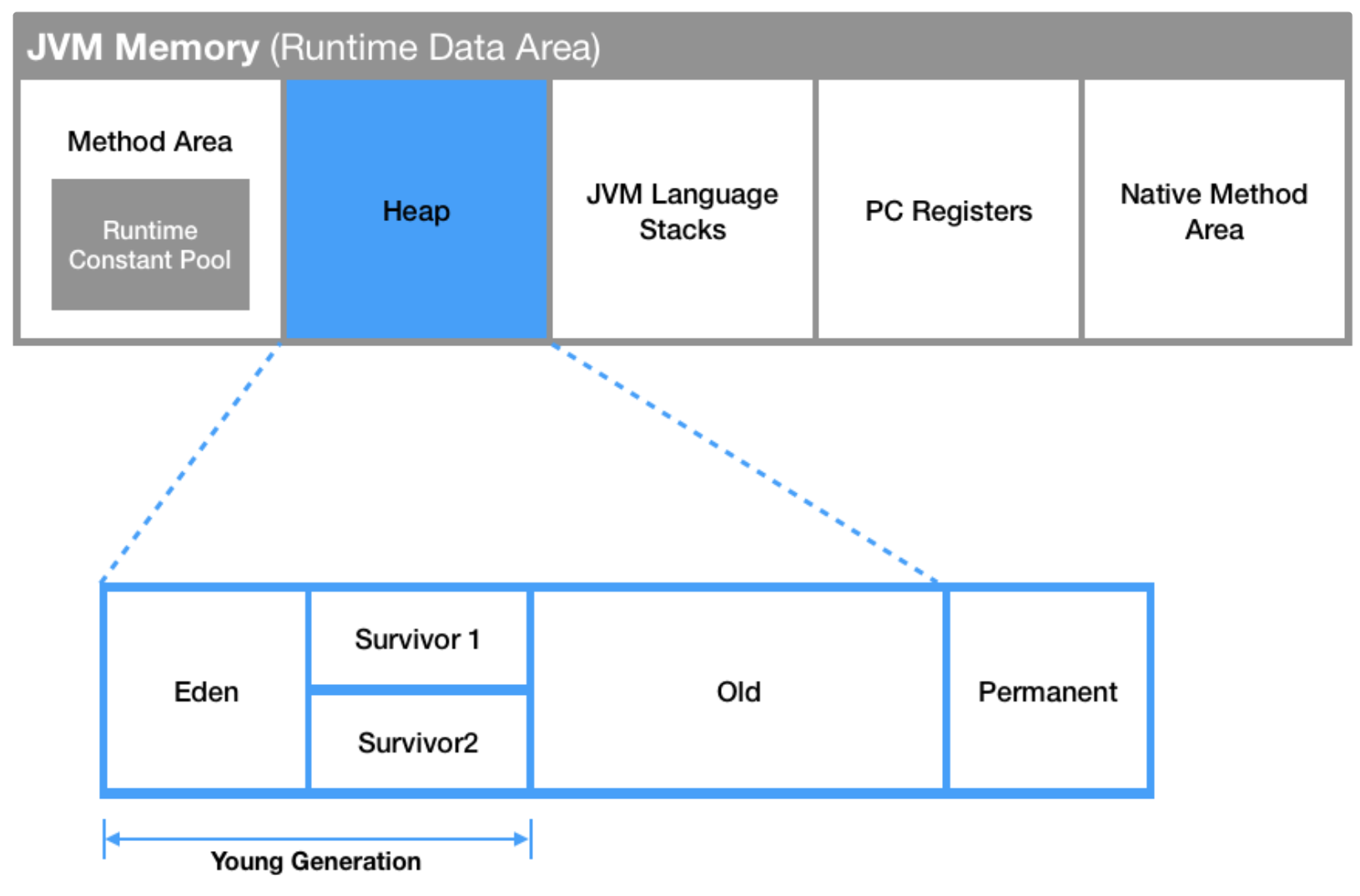 JVM Memory (Runtime Data Area)

Method Area

Runtime Constant Pool

Heap

JVM Language Stacks

PC Registers

Native Method Area

Eden

Survivor 1

Survivor2

Old

Permanent

Young Generation